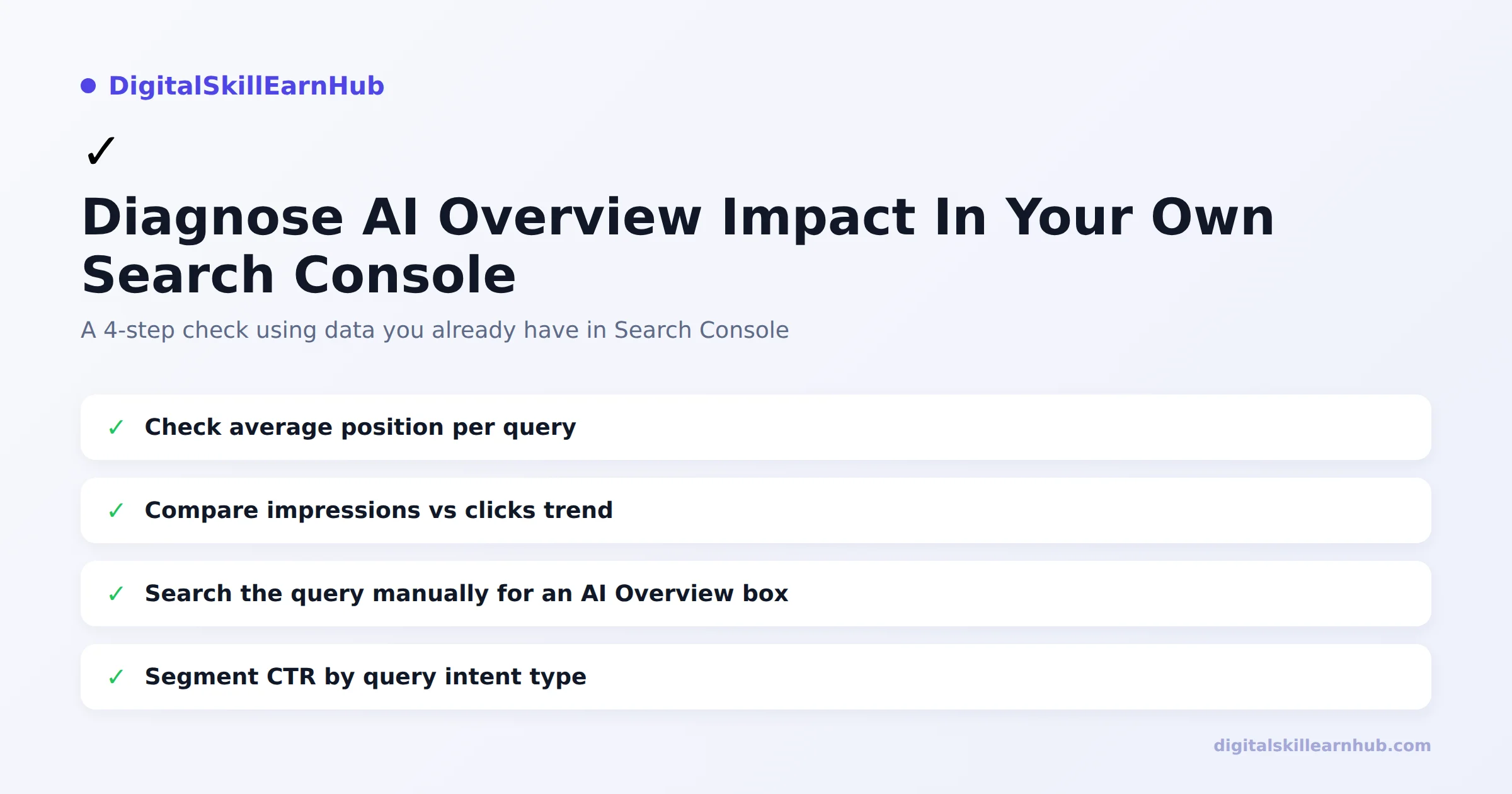 DigitalSkillEarnHub

✓

Diagnose AI Overview Impact In Your Own Search Console

A 4-step check using data you already have in Search Console

✓ Check average position per query

✓ Compare impressions vs clicks trend

✓ Search the query manually for an AI Overview box

✓ Segment CTR by query intent type

digitalskillearnhub.com